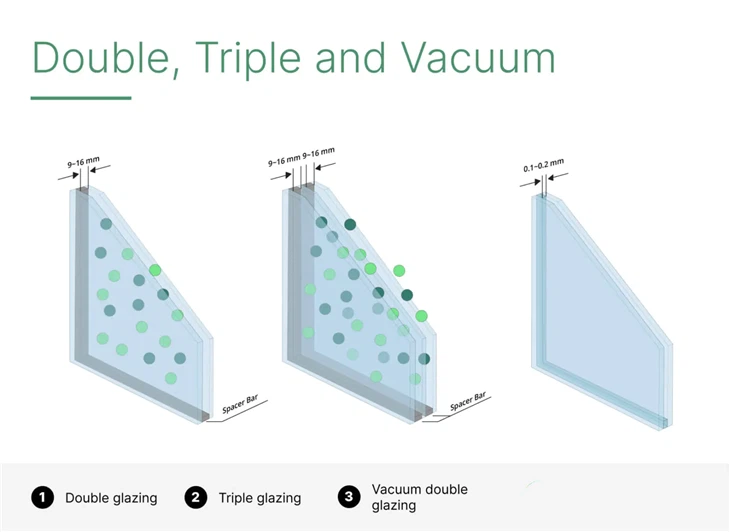 Double, Triple and Vacuum

9–16 mm

Spacer Bar

9–16 mm 9–16 mm

Spacer Bar

0.1–0.2 mm

1 Double glazing

2 Triple glazing

3 Vacuum double glazing